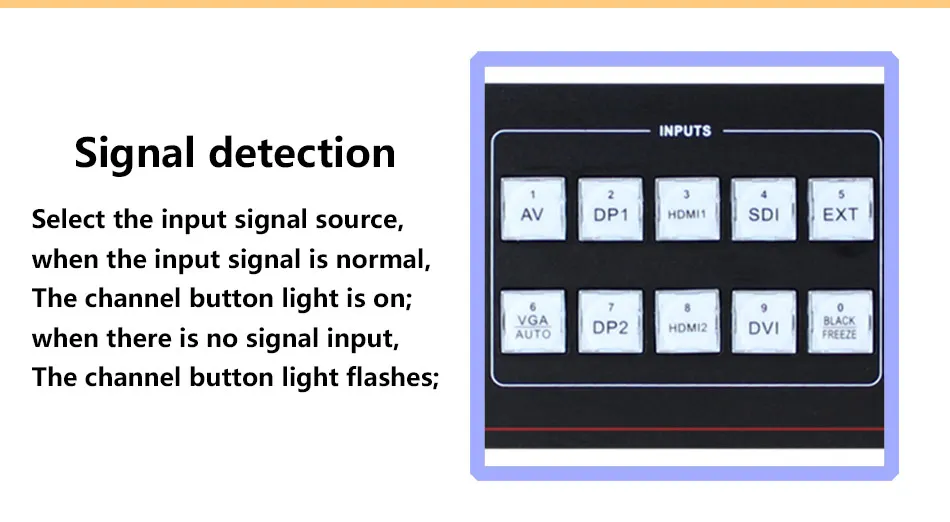 Signal detection

Select the input signal source, when the input signal is normal, The channel button light is on; when there is no signal input, The channel button light flashes;

INPUTS

1
AV

2
DP1

3
HDMI1

4
SDI

5
EXT

6
VGA
AUTO

7
DP2

8
HDMI2

9
DVI

0
BLACK
FREEZE